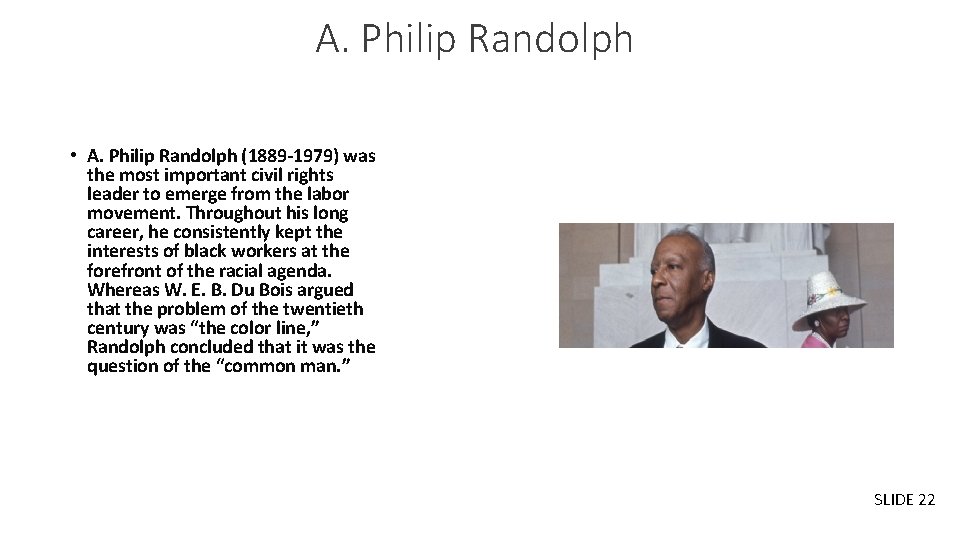 A. Philip Randolph

• A. Philip Randolph (1889-1979) was the most important civil rights leader to emerge from the labor movement. Throughout his long career, he consistently kept the interests of black workers at the forefront of the racial agenda. Whereas W. E. B. Du Bois argued that the problem of the twentieth century was “the color line,” Randolph concluded that it was the question of the “common man.”

SLIDE 22